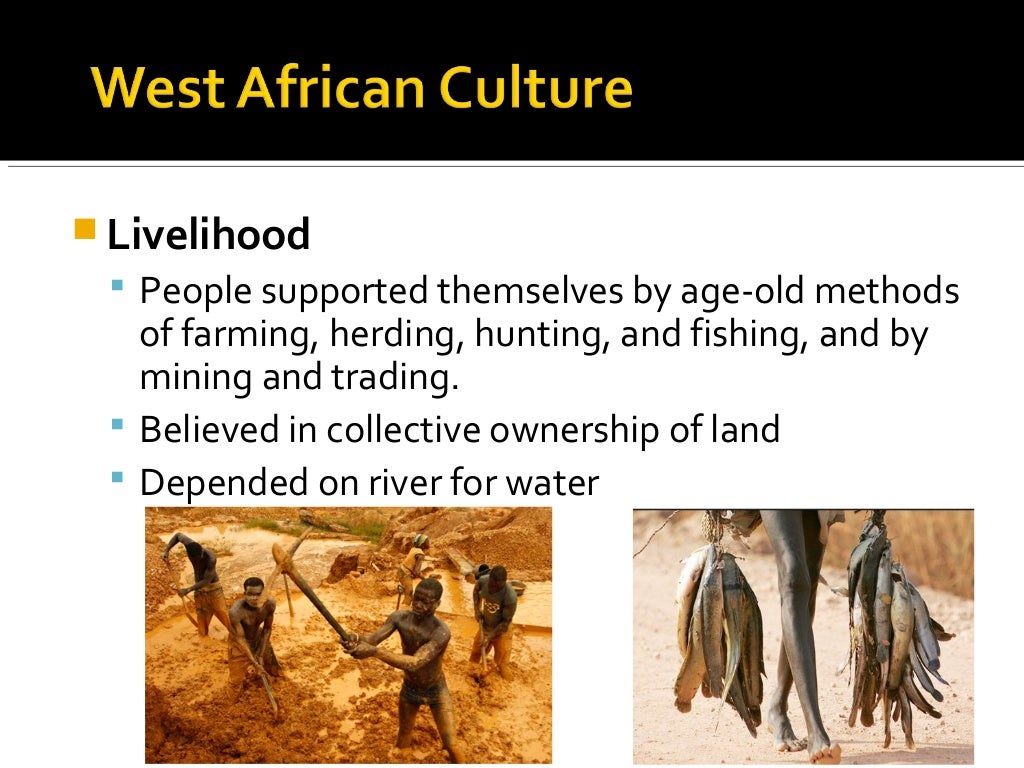 West African Culture

Livelihood

People supported themselves by age-old methods of farming, herding, hunting, and fishing, and by mining and trading.

Believed in collective ownership of land

Depended on river for water